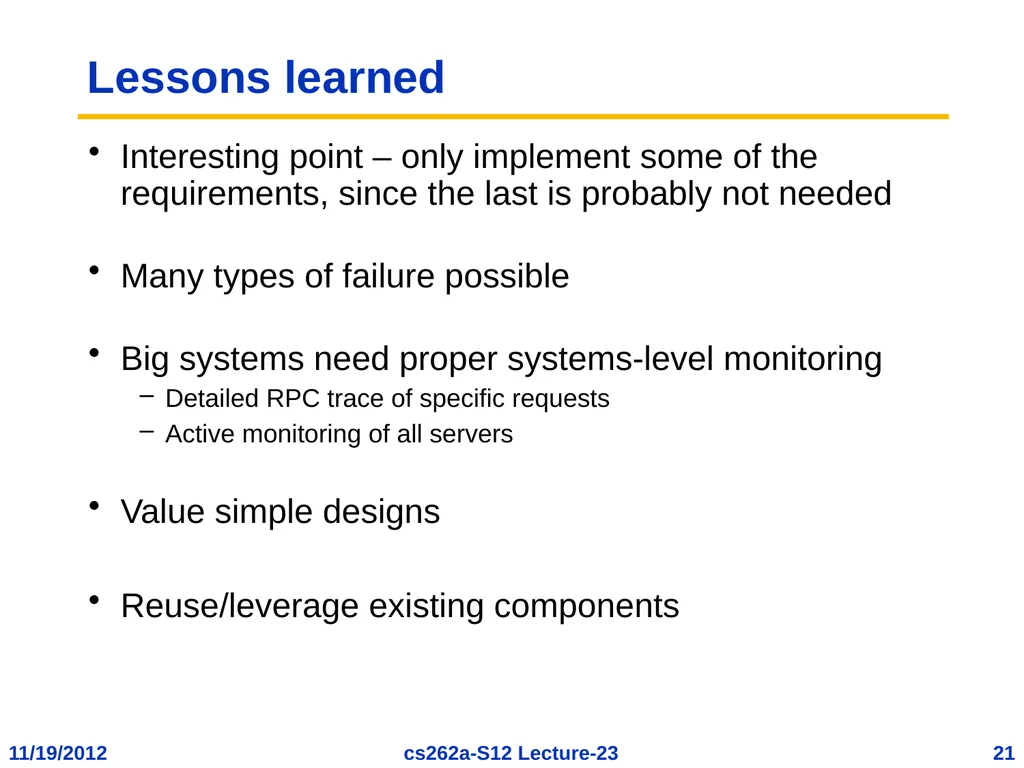 Lessons learned

• Interesting point – only implement some of the requirements, since the last is probably not needed

• Many types of failure possible

• Big systems need proper systems-level monitoring
– Detailed RPC trace of specific requests
– Active monitoring of all servers

• Value simple designs

• Reuse/leverage existing components

11/19/2012 cs262a-S12 Lecture-23 21